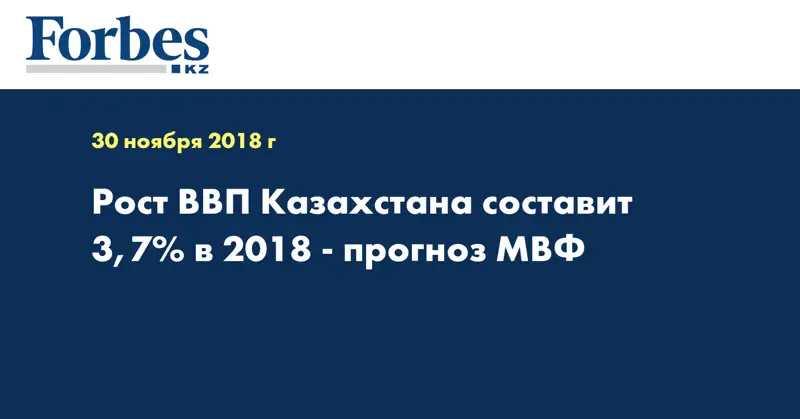 Forbes
KZ

30 ноября 2018 г

Рост ВВП Казахстана составит 3,7% в 2018 - прогноз МВФ